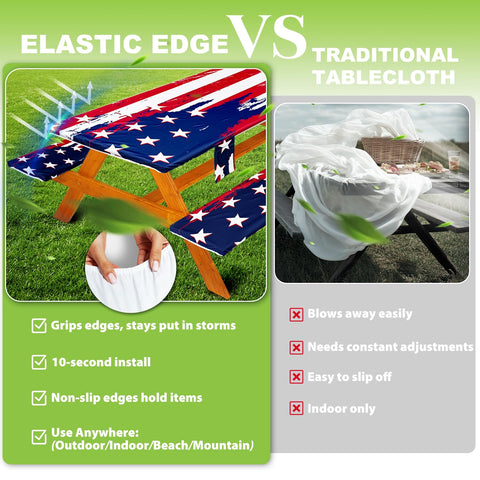 ELASTIC EDGE VS TRADITIONAL TABLECLOTH

Grips edges, stays put in storms

10-second install

Non-slip edges hold items

Use Anywhere: (Outdoor/Indoor/Beach/Mountain)

Blows away easily

Needs constant adjustments

Easy to slip off

Indoor only